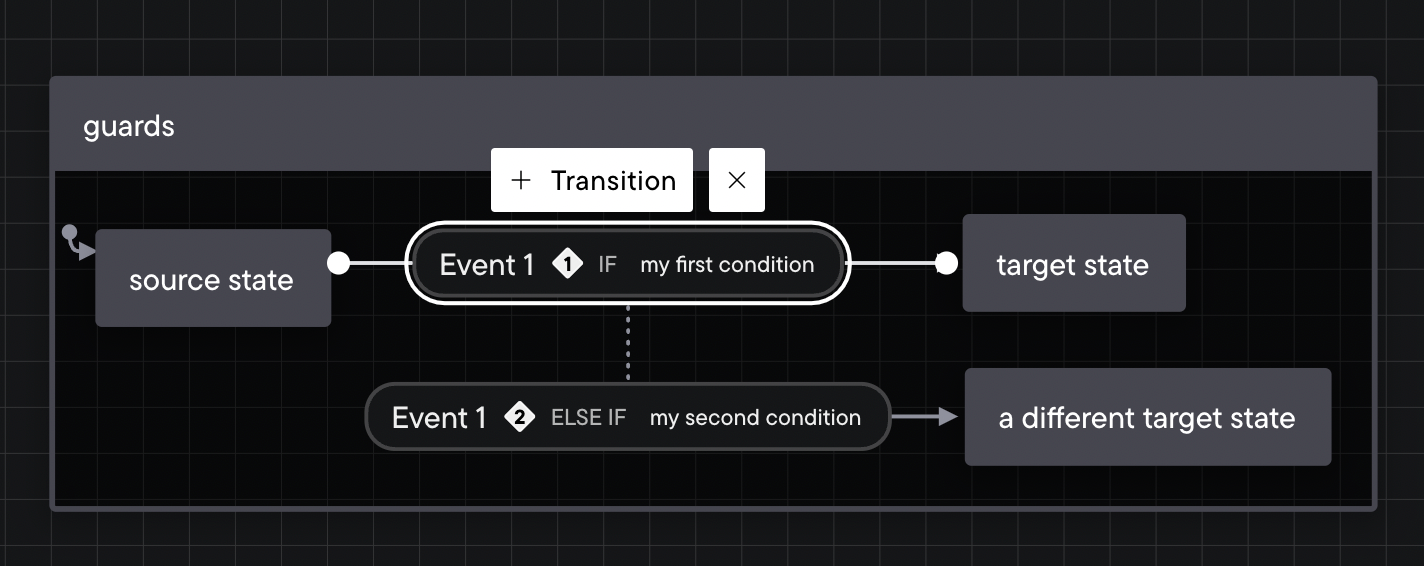 guards

+ Transition

×

source state

Event 1 1 IF my first condition

target state

Event 1 2 ELSE IF my second condition

a different target state